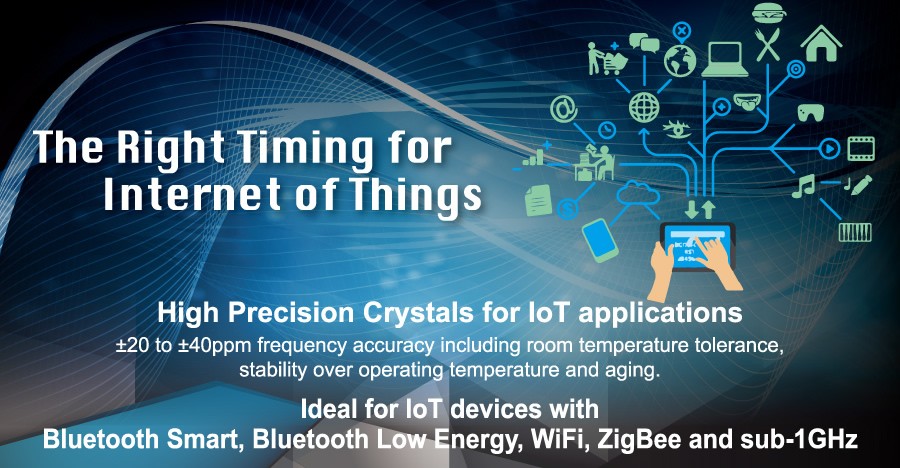 The Right Timing for Internet of Things

High Precision Crystals for IoT applications

±20 to ±40ppm frequency accuracy including room temperature tolerance, stability over operating temperature and aging.

Ideal for IoT devices with Bluetooth Smart, Bluetooth Low Energy, WiFi, ZigBee and sub-1GHz